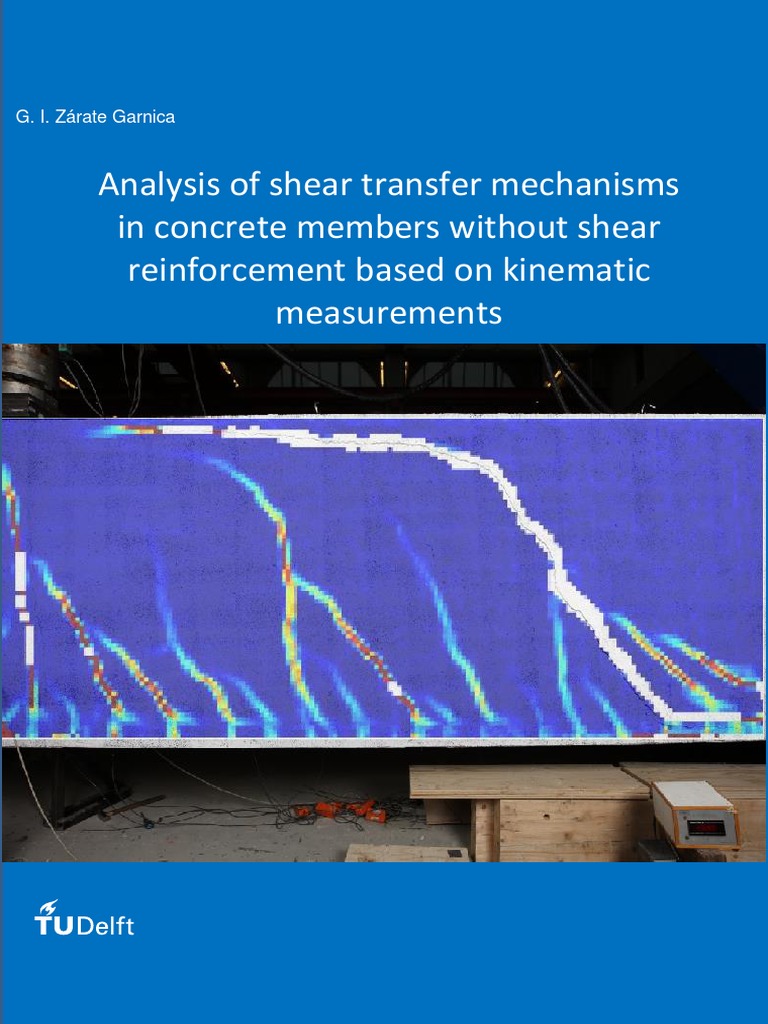 G. I. Zárate Garnica

Analysis of shear transfer mechanisms in concrete members without shear reinforcement based on kinematic measurements

TUDelft